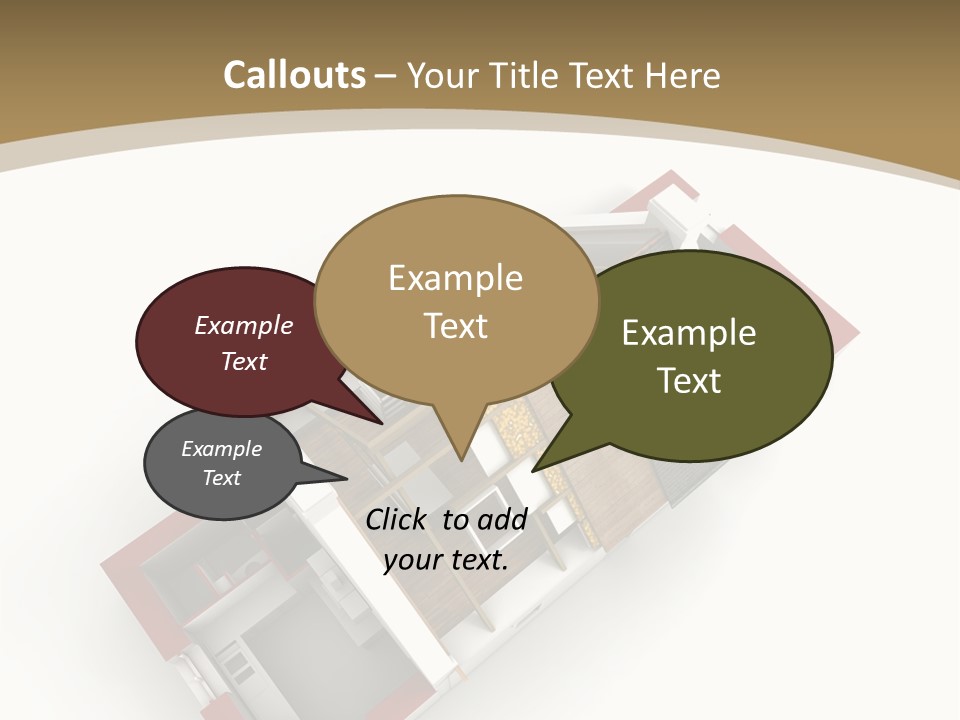 Callouts – Your Title Text Here

Example Text

Example Text

Example Text

Example Text

Click to add your text.